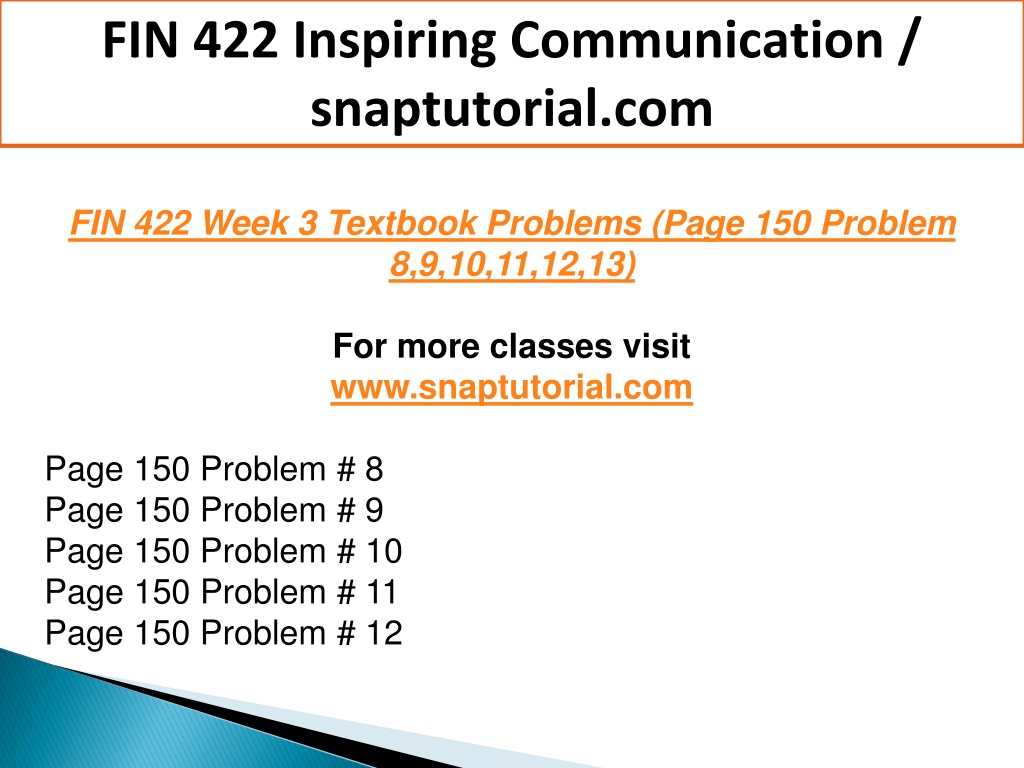 FIN 422 Inspiring Communication / snaptutorial.com

FIN 422 Week 3 Textbook Problems (Page 150 Problem 8,9,10,11,12,13)

For more classes visit
www.snaptutorial.com

Page 150 Problem # 8
Page 150 Problem # 9
Page 150 Problem # 10
Page 150 Problem # 11
Page 150 Problem # 12